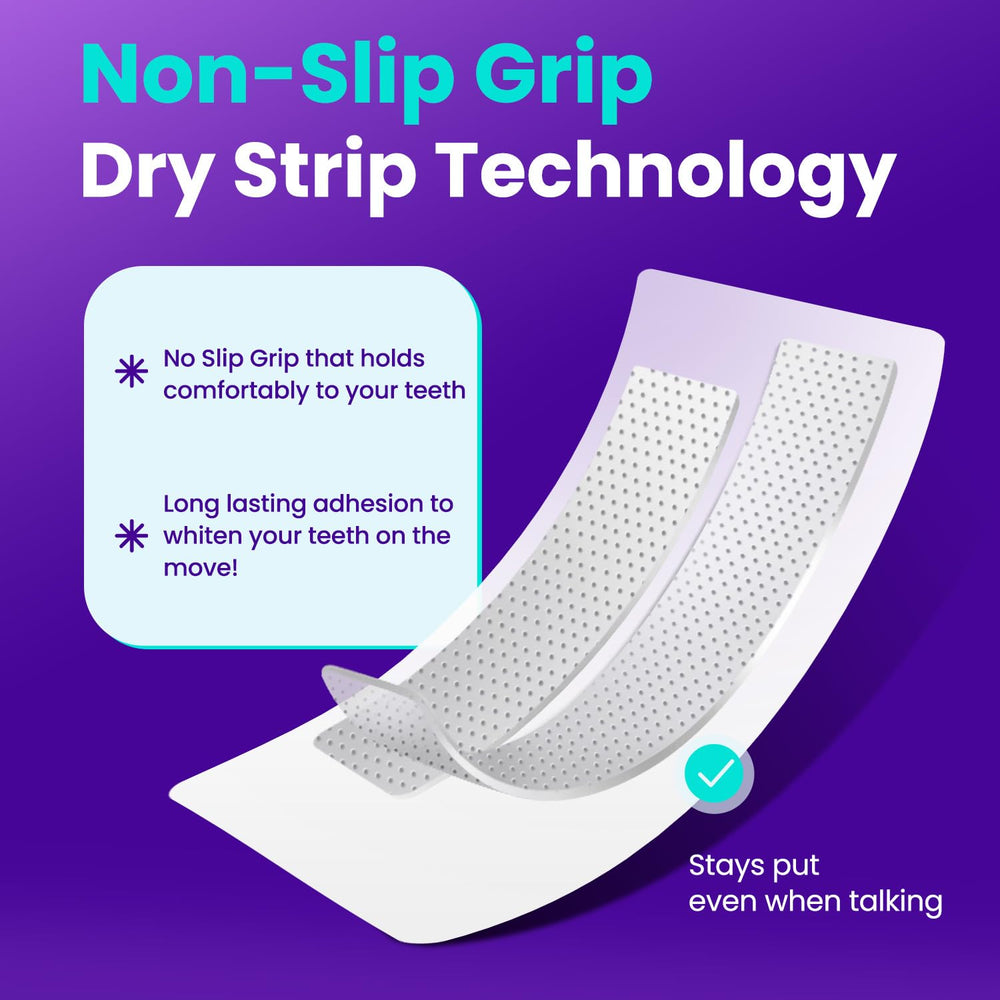 Non-Slip Grip
Dry Strip Technology

No Slip Grip that holds comfortably to your teeth

Long lasting adhesion to whiten your teeth on the move!

Stays put even when talking